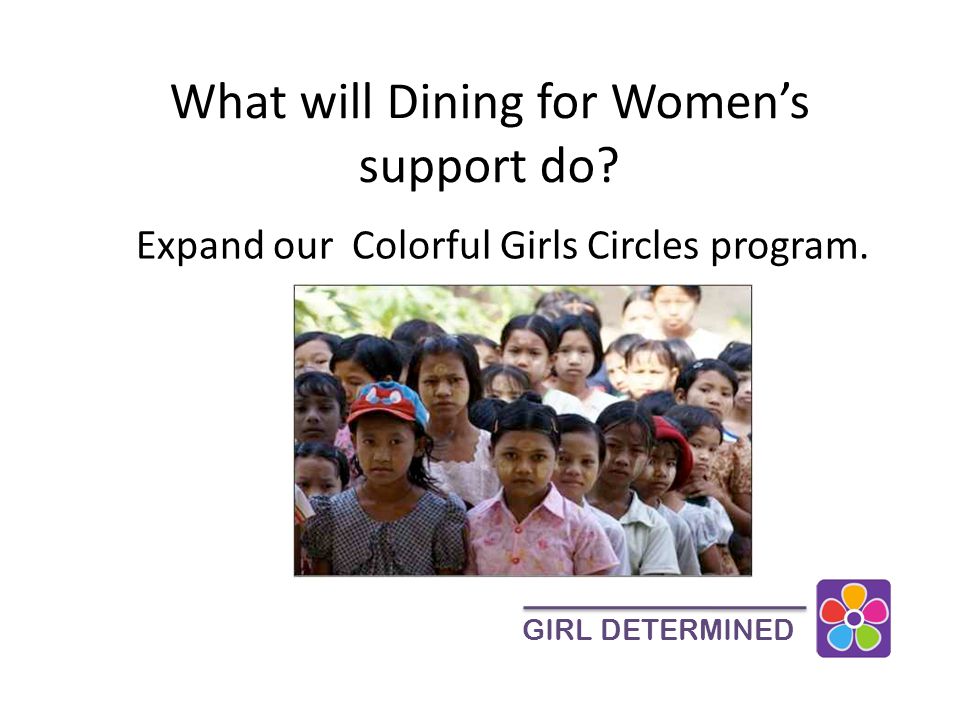 What will Dining for Women's support do?

Expand our  Colorful Girls Circles program.

GIRL DETERMINED